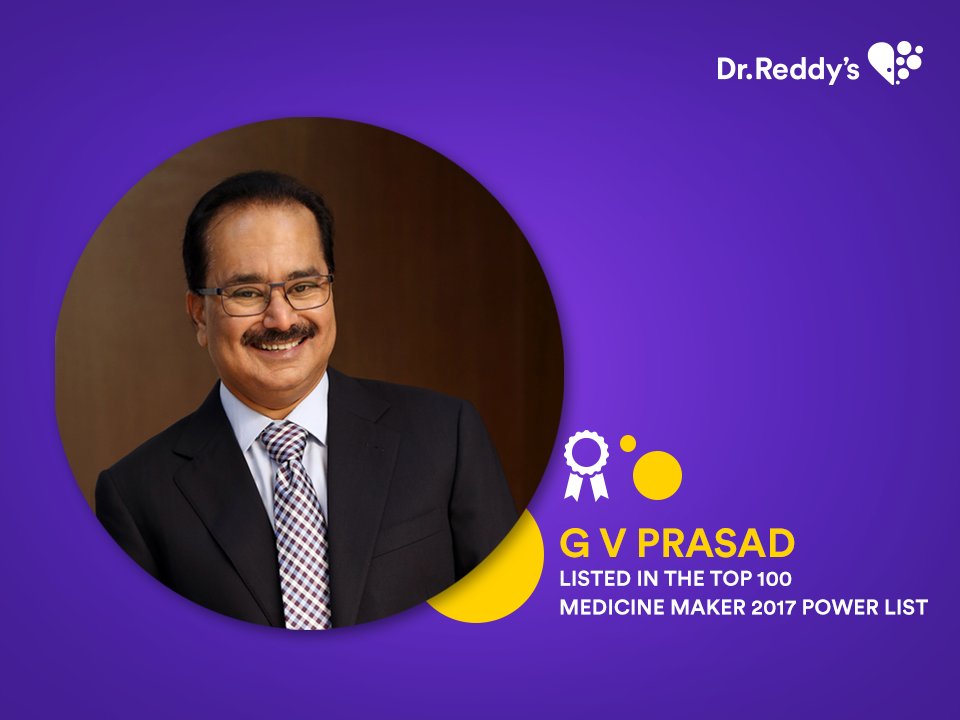 Dr.Reddy's

G V PRASAD
LISTED IN THE TOP 100
MEDICINE MAKER 2017 POWER LIST